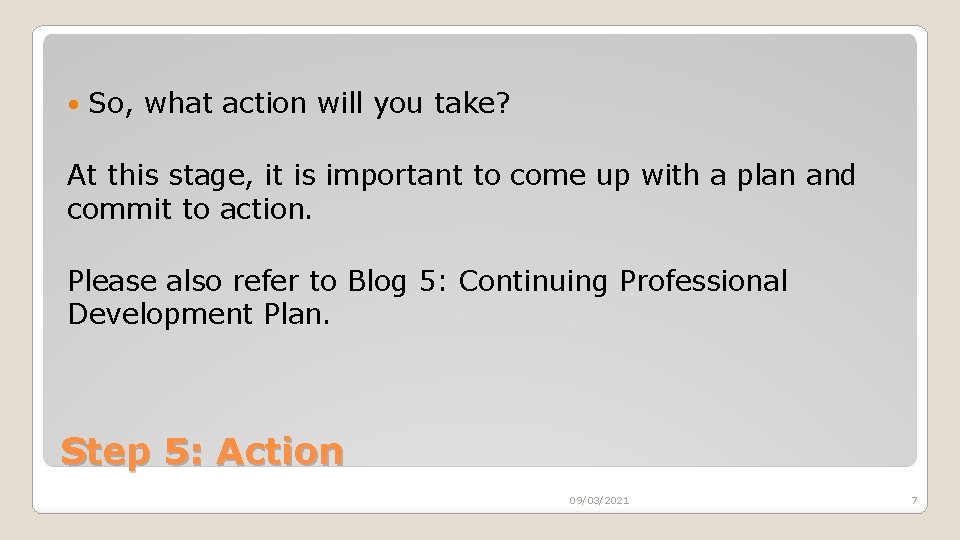 • So, what action will you take?

At this stage, it is important to come up with a plan and commit to action.

Please also refer to Blog 5: Continuing Professional Development Plan.

Step 5: Action

09/03/2021

7